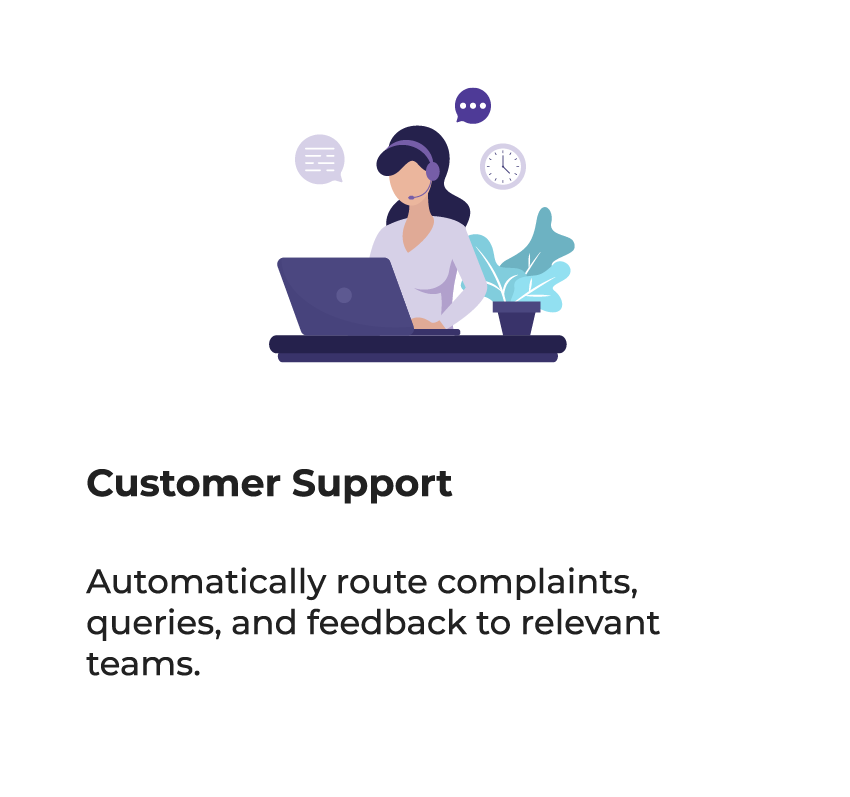 Customer Support

Automatically route complaints, queries, and feedback to relevant teams.